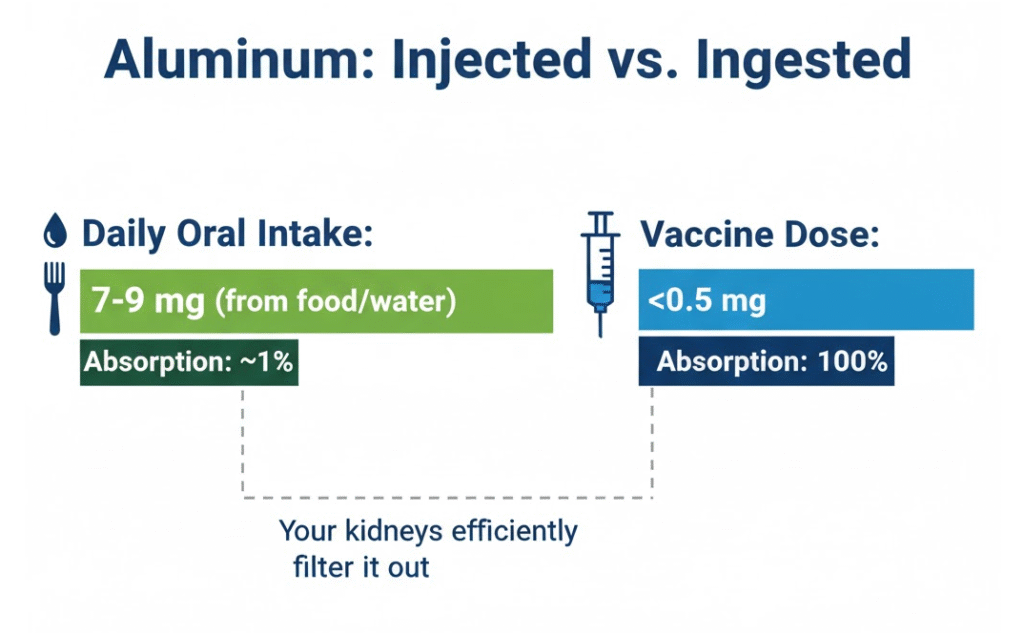 Aluminum: Injected vs. Ingested

Daily Oral Intake:

7-9 mg (from food/water)

Absorption: ~1%

Vaccine Dose:

<0.5 mg

Absorption: 100%

Your kidneys efficiently filter it out